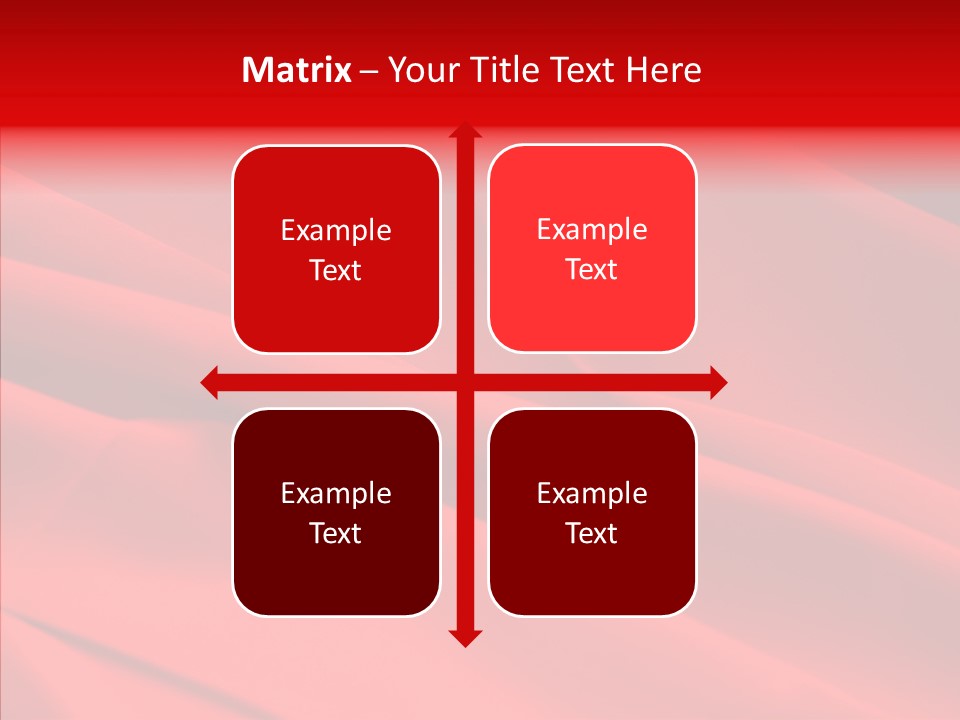 Matrix – Your Title Text Here

Example Text

Example Text

Example Text

Example Text